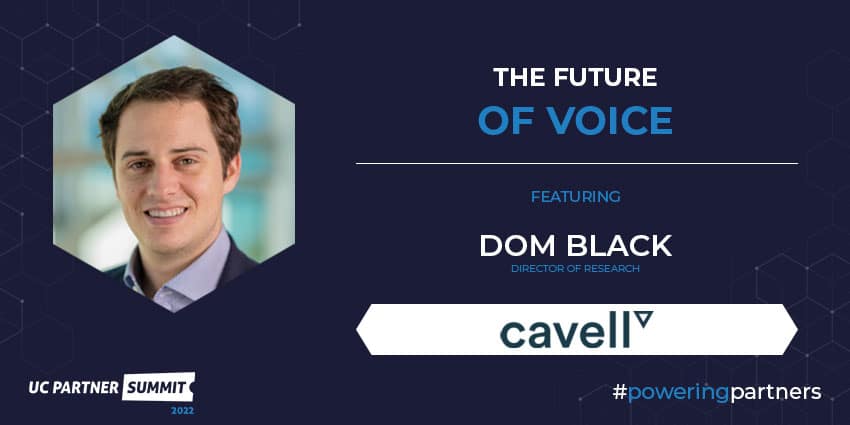 THE FUTURE
OF VOICE

FEATURING

DOM BLACK
DIRECTOR OF RESEARCH

cavell

UC PARTNER SUMMIT
2022

#poweringpartners